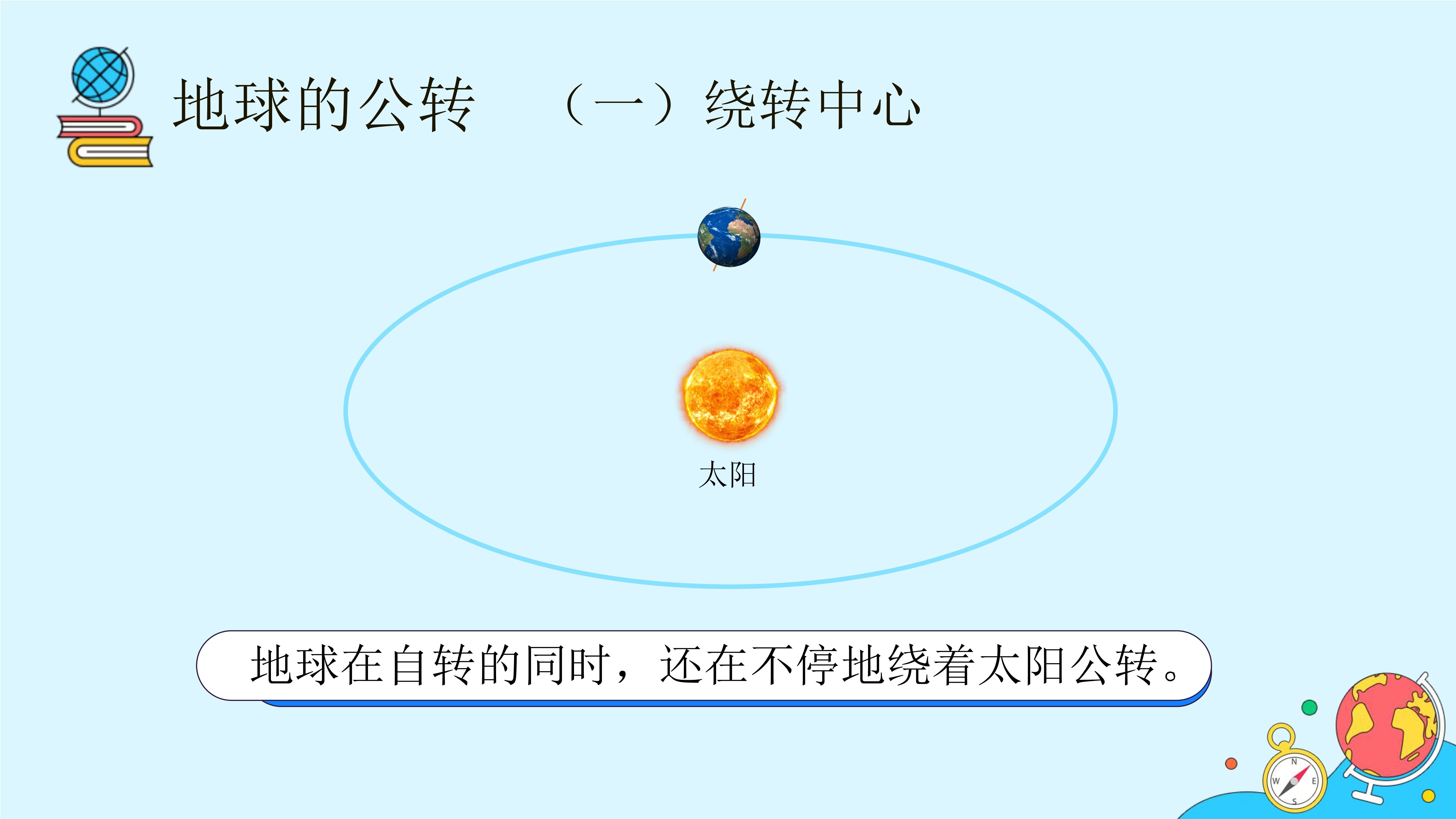 地球的公转 （一）绕转中心

太阳

地球在自转的同时，还在不停地绕着太阳公转。

N
W
E
S